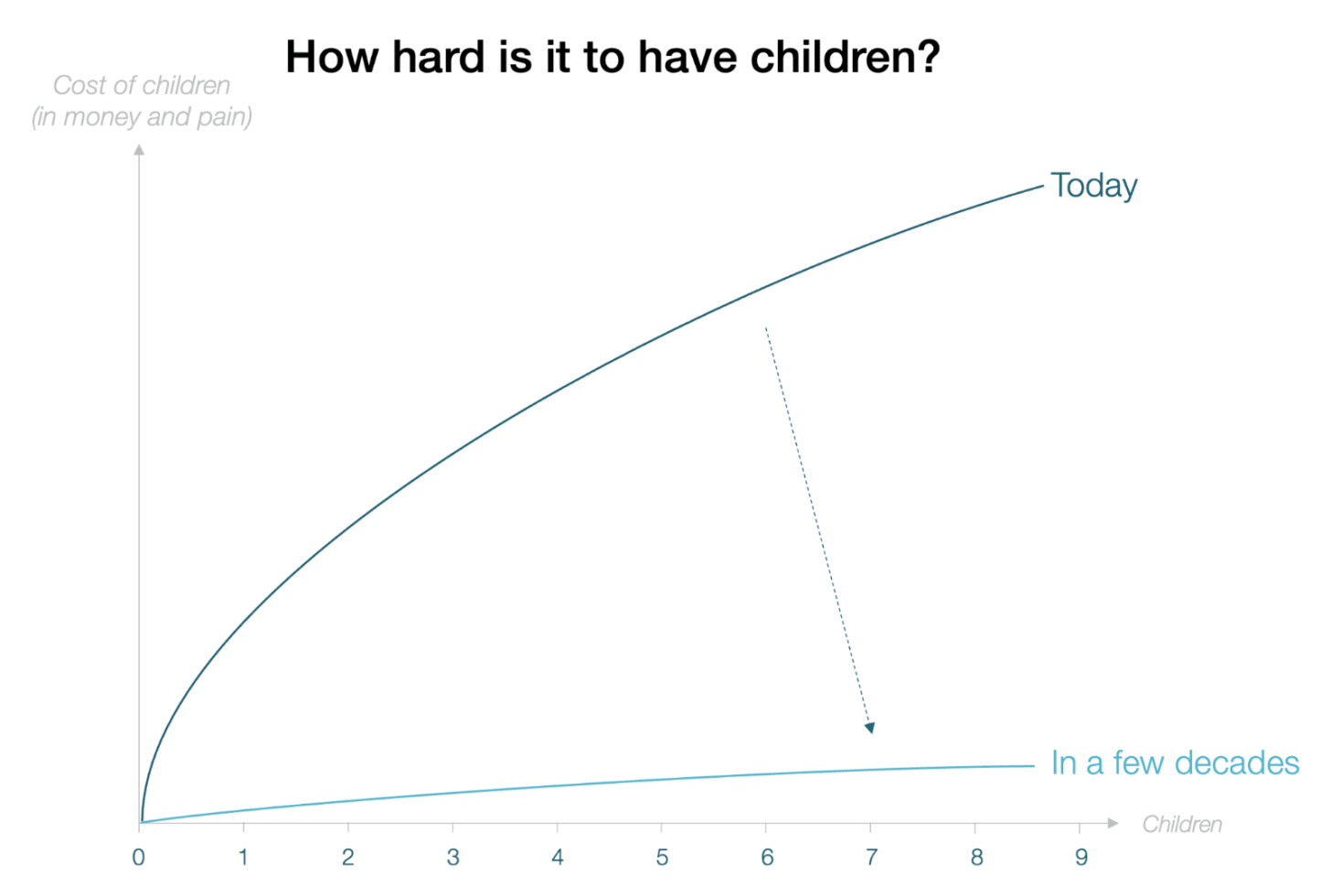 How hard is it to have children?

Cost of children
(in money and pain)

Today

In a few decades

Children

0
1
2
3
4
5
6
7
8
9